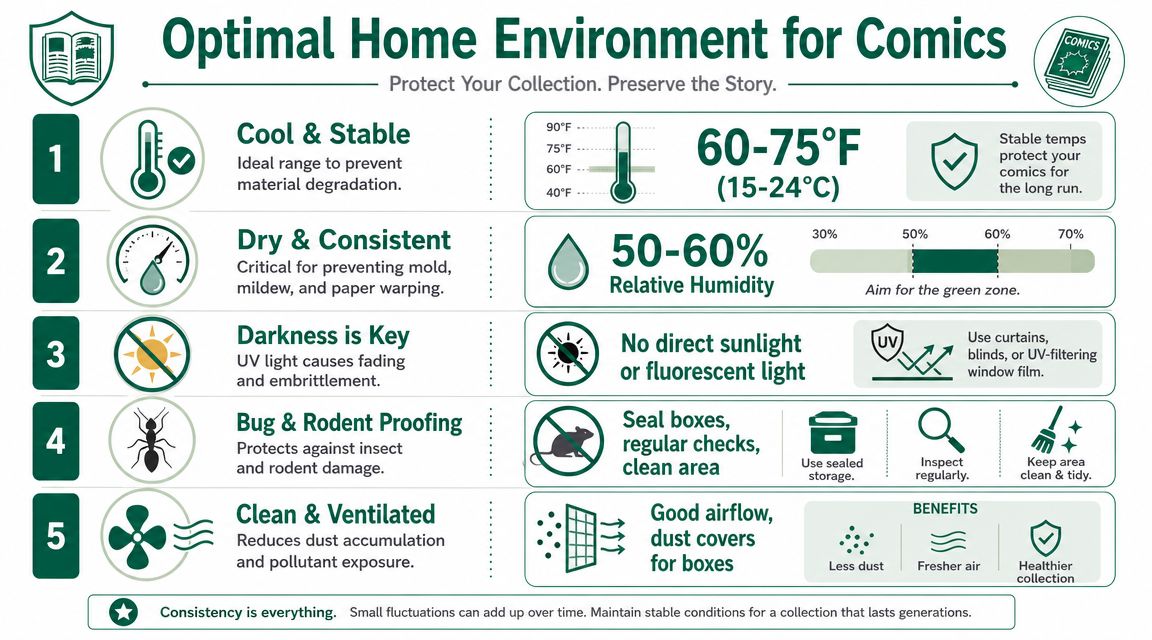 Optimal Home Environment for Comics

COMICS

Protect Your Collection. Preserve the Story.

1

Cool & Stable

Ideal range to prevent material degradation.

90°F
75°F
60°F
40°F

60-75°F (15-24°C)

Stable temps protect your comics for the long run.

2

Dry & Consistent

Critical for preventing mold, mildew, and paper warping.

50-60% Relative Humidity

30% 50% 60% 70%

Aim for the green zone.

3

Darkness is Key

UV light causes fading and embrittlement.

No direct sunlight or fluorescent light

UV

Use curtains, blinds, or UV-filtering window film.

4

Bug & Rodent Proofing

Protects against insect and rodent damage.

Seal boxes, regular checks, clean area

Use sealed storage.

Inspect regularly.

Keep area clean & tidy.

5

Clean & Ventilated

Reduces dust accumulation and pollutant exposure.

Good airflow, dust covers for boxes

BENEFITS

Less dust

Fresher air

Healthier collection

Consistency is everything. Small fluctuations can add up over time. Maintain stable conditions for a collection that lasts generations.